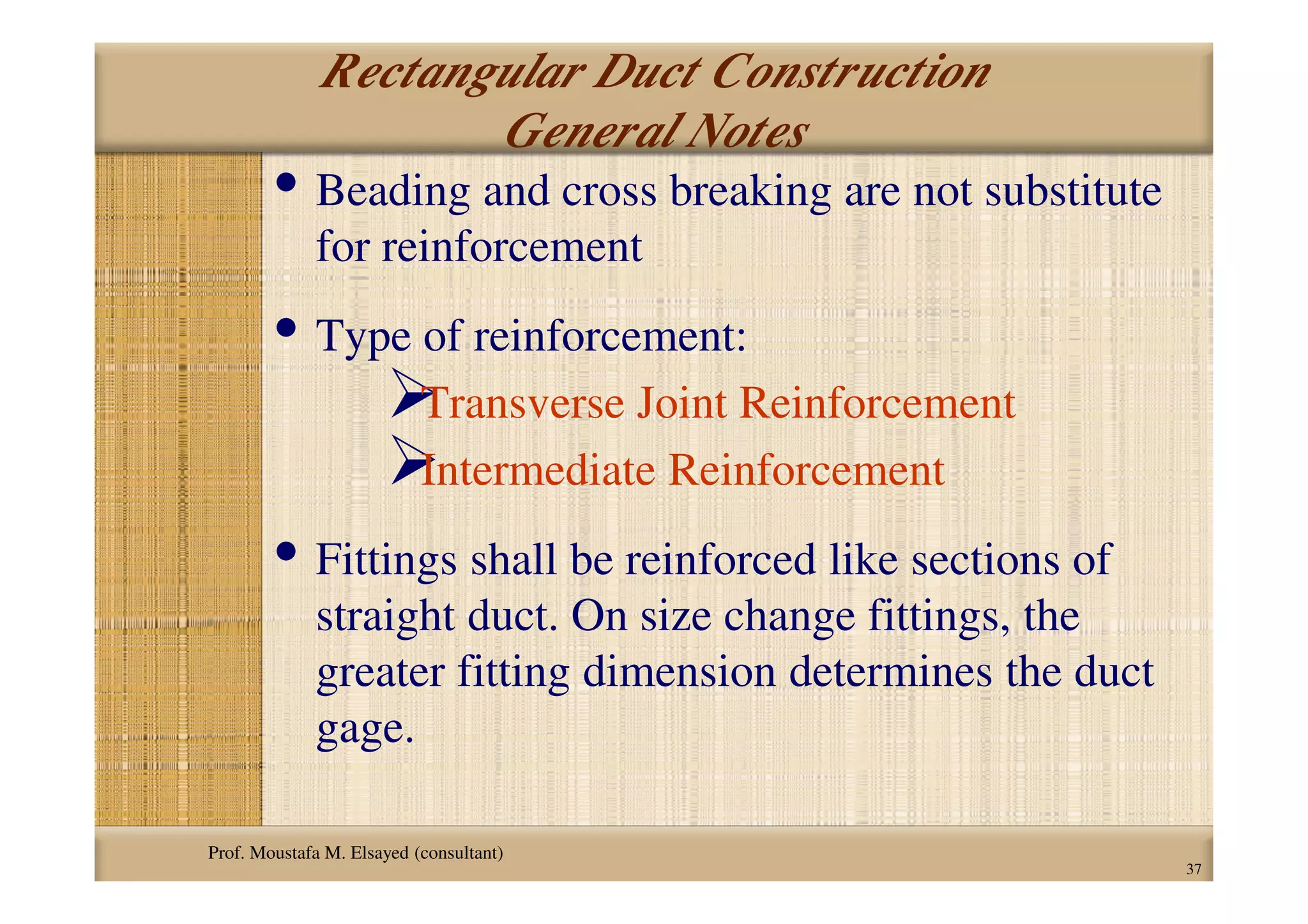 Rectangular Duct Construction
General Notes

• Beading and cross breaking are not substitute for reinforcement

• Type of reinforcement:
➢Transverse Joint Reinforcement
➢Intermediate Reinforcement

• Fittings shall be reinforced like sections of straight duct. On size change fittings, the greater fitting dimension determines the duct gage.

Prof. Moustafa M. Elsayed (consultant)

37